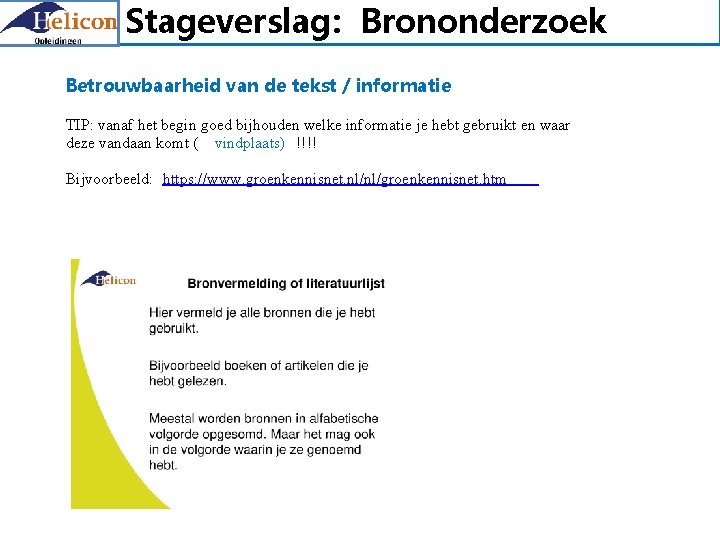 Helicon Opleidingen

Stageverslag: Brononderzoek

Betrouwbaarheid van de tekst / informatie

TIP: vanaf het begin goed bijhouden welke informatie je hebt gebruikt en waar deze vandaan komt ( vindplaats) !!!!

Bijvoorbeeld: https://www.groenkennisnet.nl/nl/groenkennisnet.htm

Helicon

Bronvermelding of literatuurlijst

Hier vermeld je alle bronnen die je hebt gebruikt.

Bijvoorbeeld boeken of artikelen die je hebt gelezen.

Meestal worden bronnen in alfabetische volgorde opgesomd. Maar het mag ook in de volgorde waarin je ze genoemd hebt.